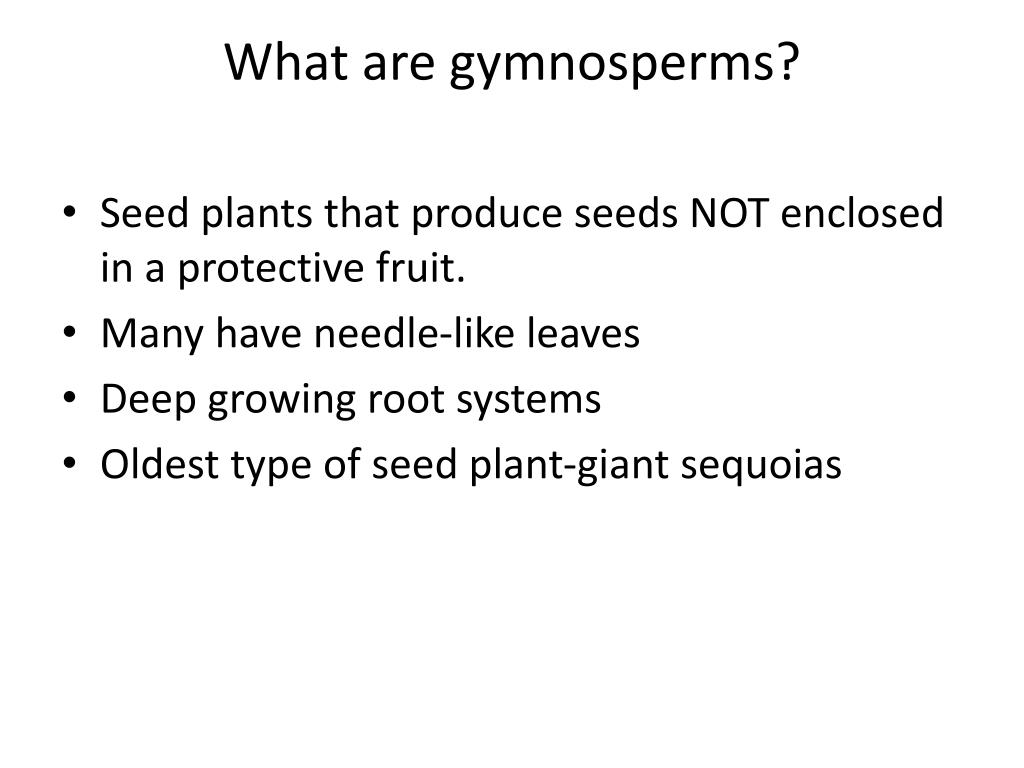 What are gymnosperms?

• Seed plants that produce seeds NOT enclosed in a protective fruit.
• Many have needle-like leaves
• Deep growing root systems
• Oldest type of seed plant-giant sequoias